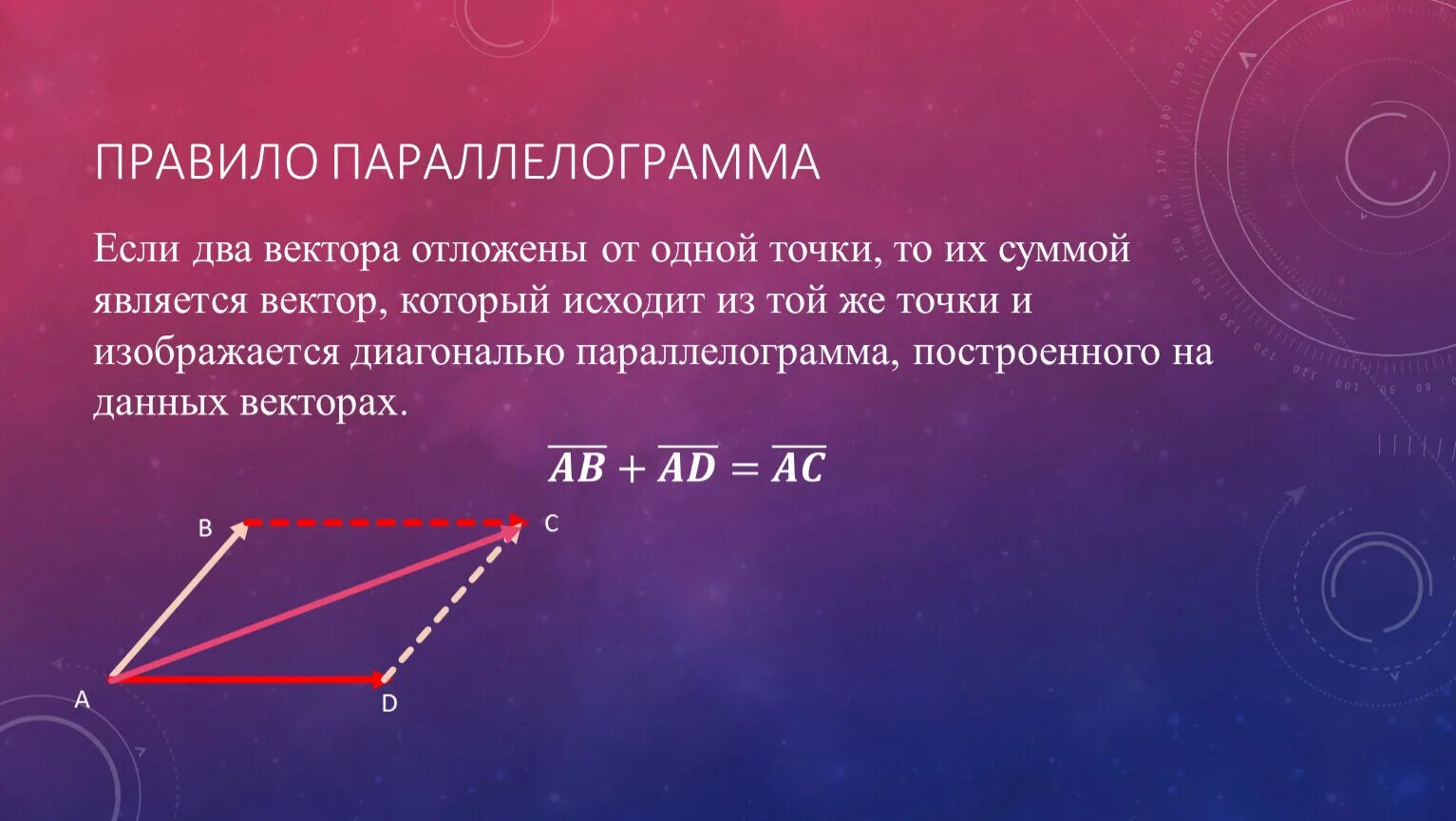 ПРАВИЛО ПАРАЛЛЕЛОГРАММА

Если два вектора отложены от одной точки, то их суммой является вектор, который исходит из той же точки и изображается диагональю параллелограмма, построенного на данных векторах.

$\overline{AB} + \overline{AD} = \overline{AC}$

B

C

A

D